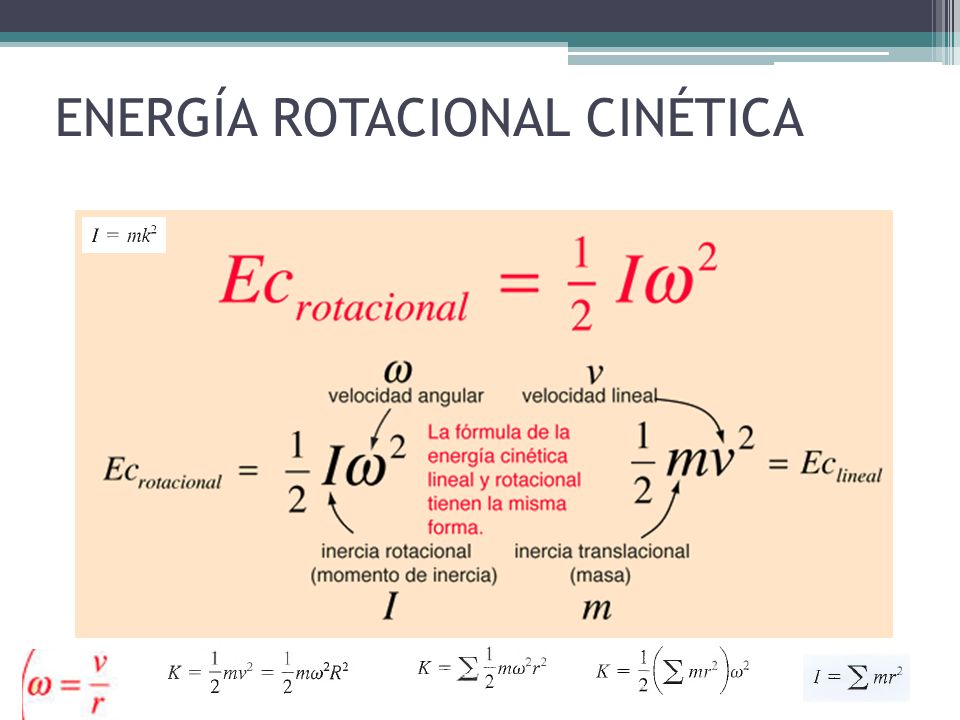 ENERGÍA ROTACIONAL CINÉTICA

$I = mk^2$

$Ec_{rotacional} = \frac{1}{2} I\omega^2$

$\omega$
velocidad angular

$v$
velocidad lineal

$Ec_{rotacional} = \frac{1}{2} I\omega^2$

La fórmula de la energía cinética lineal y rotacional tienen la misma forma.

$\frac{1}{2} mv^2 = Ec_{lineal}$

inercia rotacional (momento de inercia)
$I$

inercia translacional (masa)
$m$

$\omega = \frac{v}{r}$

$K = \frac{1}{2}mv^2 = \frac{1}{2}m\omega^2R^2$

$K = \sum \frac{1}{2}m\omega^2r^2$

$K = \frac{1}{2}\left(\sum mr^2\right)\omega^2$

$I = \sum mr^2$